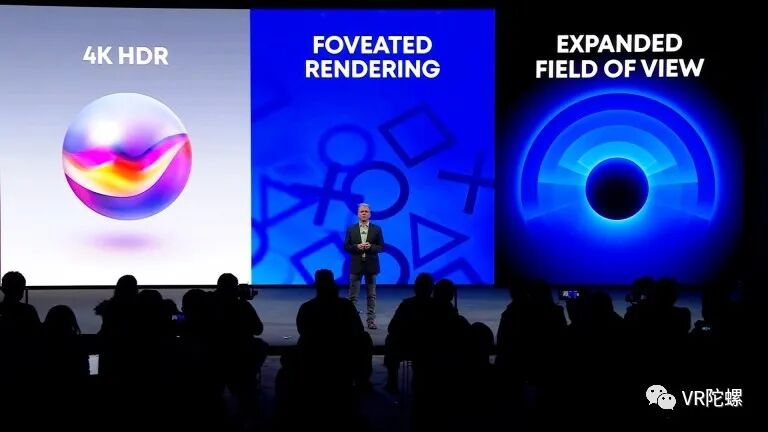 4K HDR

FOVEATED RENDERING

EXPANDED FIELD OF VIEW

VR陀螺